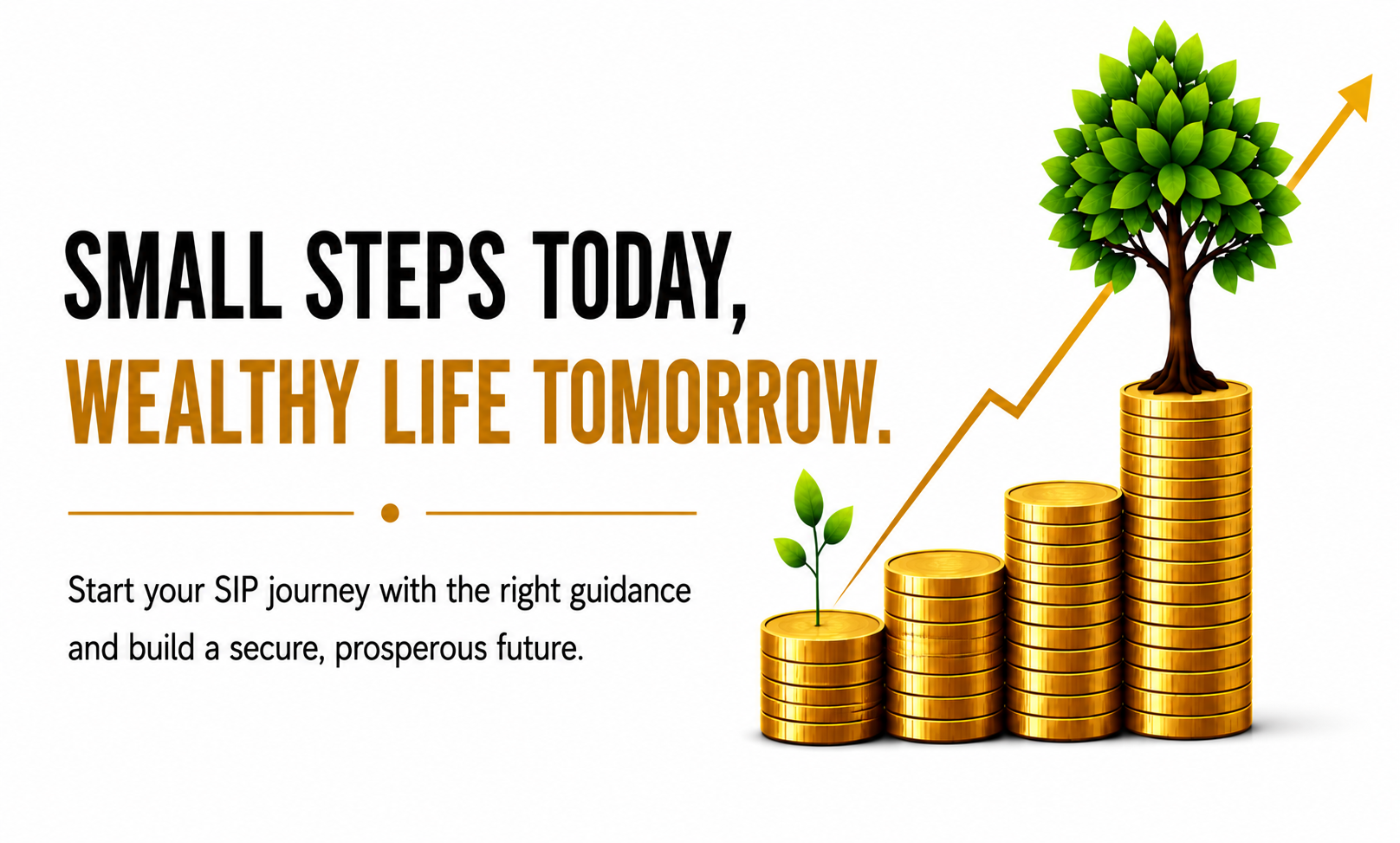 SMALL STEPS TODAY,
WEALTHY LIFE TOMORROW.

Start your SIP journey with the right guidance and build a secure, prosperous future.